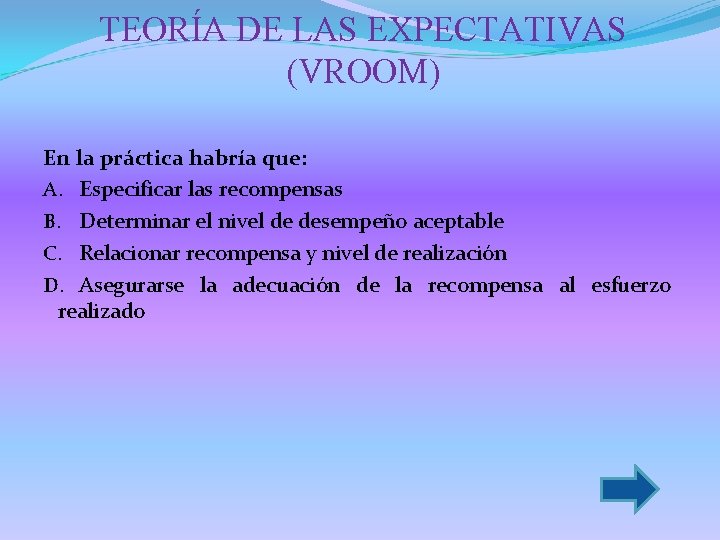 TEORÍA DE LAS EXPECTATIVAS (VROOM)

En la práctica habría que:

A. Especificar las recompensas

B. Determinar el nivel de desempeño aceptable

C. Relacionar recompensa y nivel de realización

D. Asegurarse la adecuación de la recompensa al esfuerzo realizado